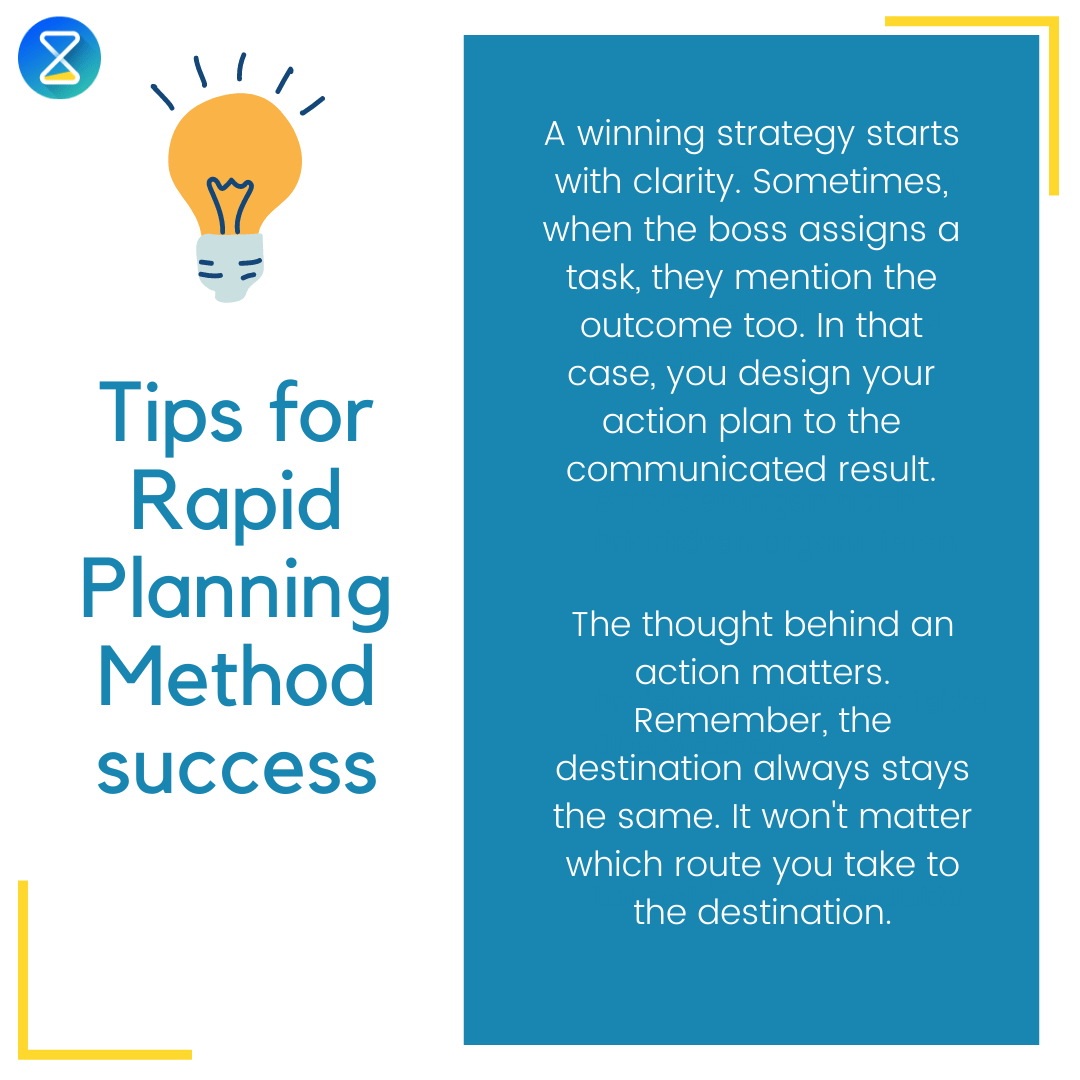 Tips for Rapid Planning Method success

A winning strategy starts with clarity. Sometimes, when the boss assigns a task, they mention the outcome too. In that case, you design your action plan to the communicated result.

The thought behind an action matters. Remember, the destination always stays the same. It won't matter which route you take to the destination.